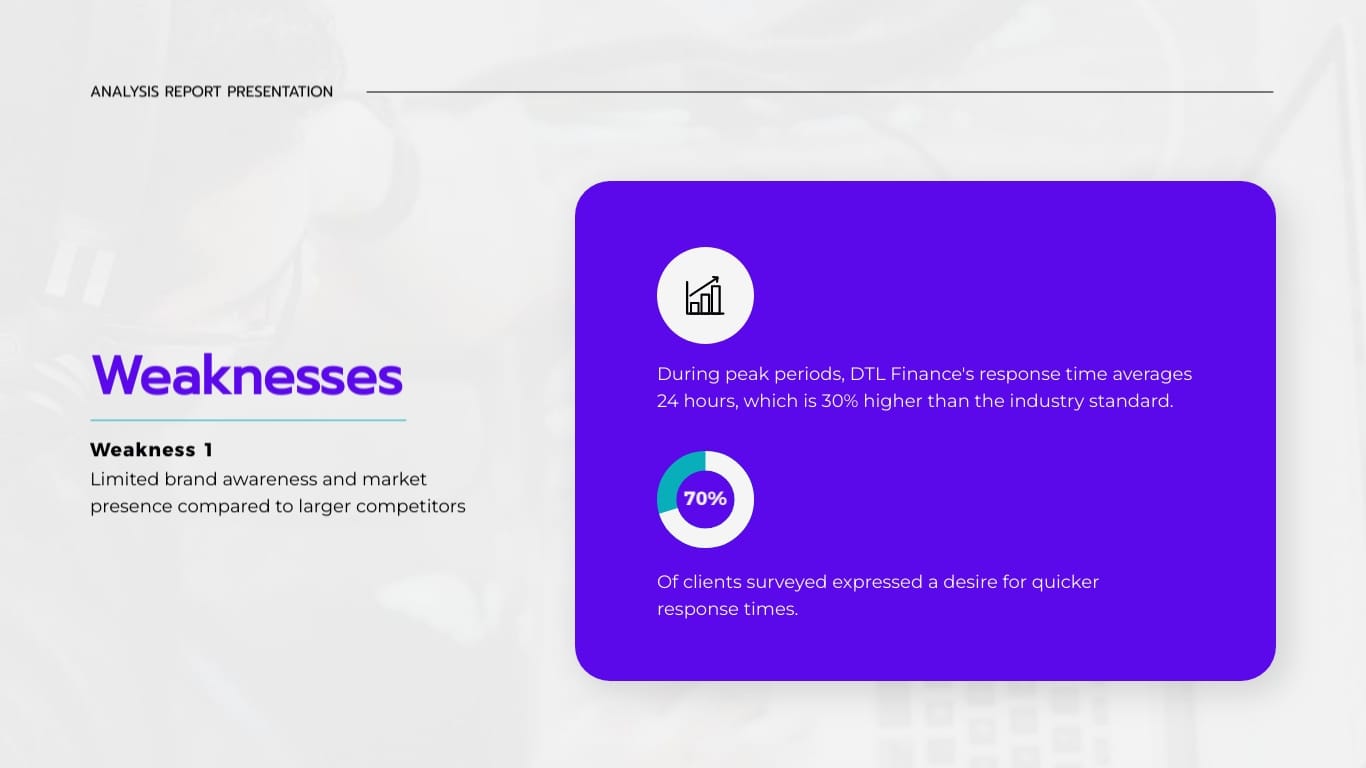 ANALYSIS REPORT PRESENTATION

Weaknesses

Weakness 1
Limited brand awareness and market presence compared to larger competitors

During peak periods, DTL Finance's response time averages 24 hours, which is 30% higher than the industry standard.

70%

Of clients surveyed expressed a desire for quicker response times.